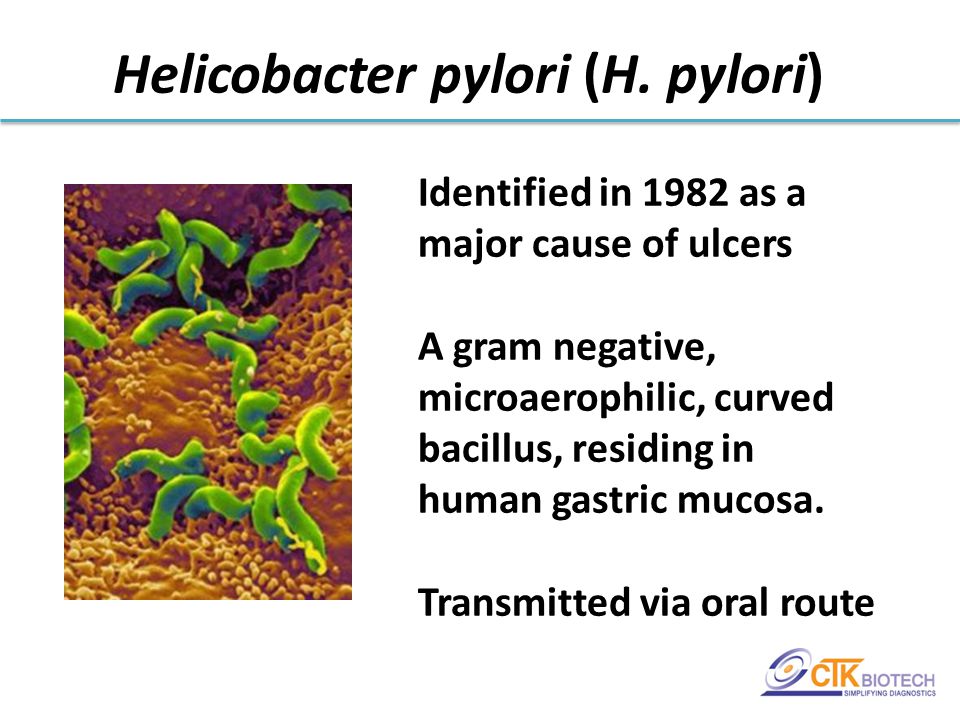 Helicobacter pylori (H. pylori)

Identified in 1982 as a major cause of ulcers

A gram negative, microaerophilic, curved bacillus, residing in human gastric mucosa.

Transmitted via oral route

CTK BIOTECH
SIMPLIFYING DIAGNOSTICS